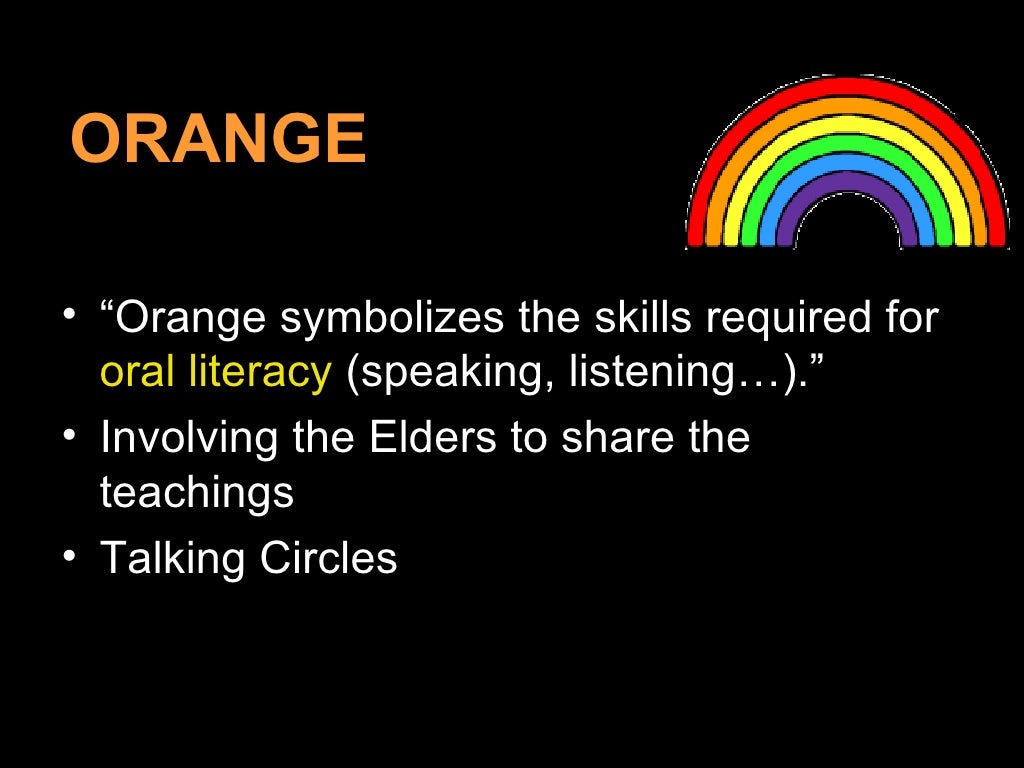 ORANGE

• “Orange symbolizes the skills required for oral literacy (speaking, listening…).”
• Involving the Elders to share the teachings
• Talking Circles